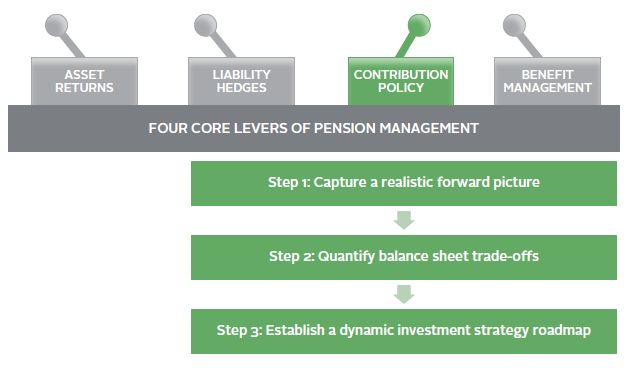 ASSET RETURNS

LIABILITY HEDGES

CONTRIBUTION POLICY

BENEFIT MANAGEMENT

FOUR CORE LEVERS OF PENSION MANAGEMENT

Step 1: Capture a realistic forward picture

Step 2: Quantify balance sheet trade-offs

Step 3: Establish a dynamic investment strategy roadmap